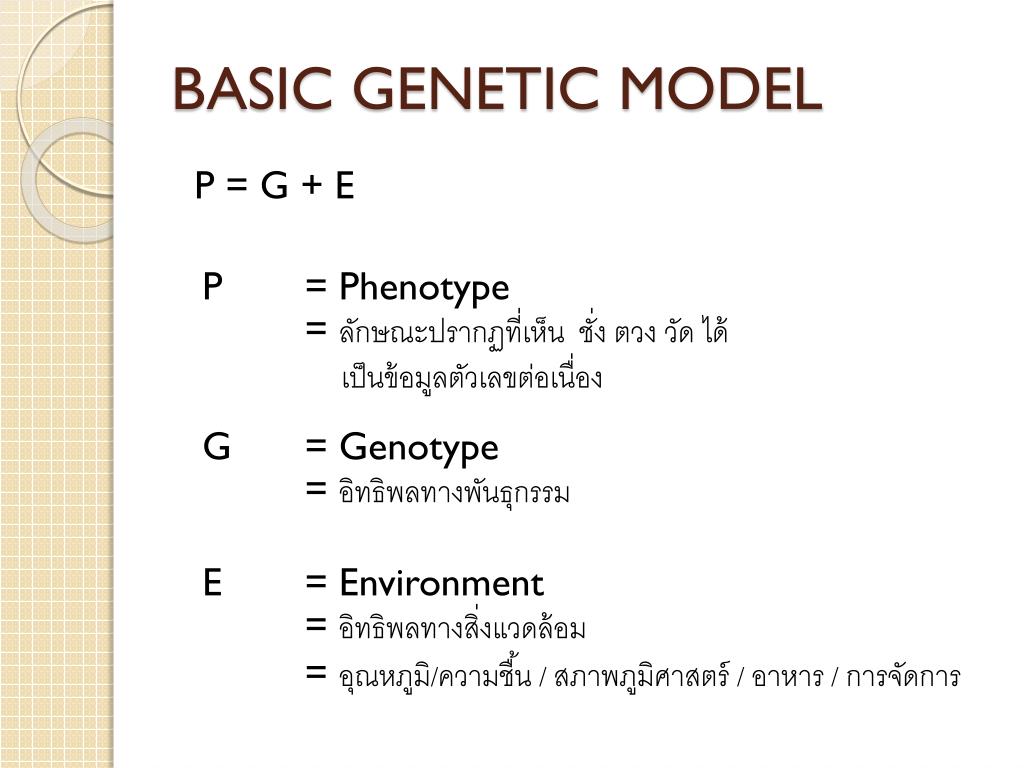 BASIC GENETIC MODEL

P = G + E

P = Phenotype
= ลักษณะปรากฏที่เห็น ชั่ง ตวง วัด ได้ เป็นข้อมูลตัวเลขต่อเนื่อง

G = Genotype
= อิทธิพลทางพันธุกรรม

E = Environment
= อิทธิพลทางสิ่งแวดล้อม
= อุณหภูมิ/ความชื้น / สภาพภูมิศาสตร์ / อาหาร / การจัดการ